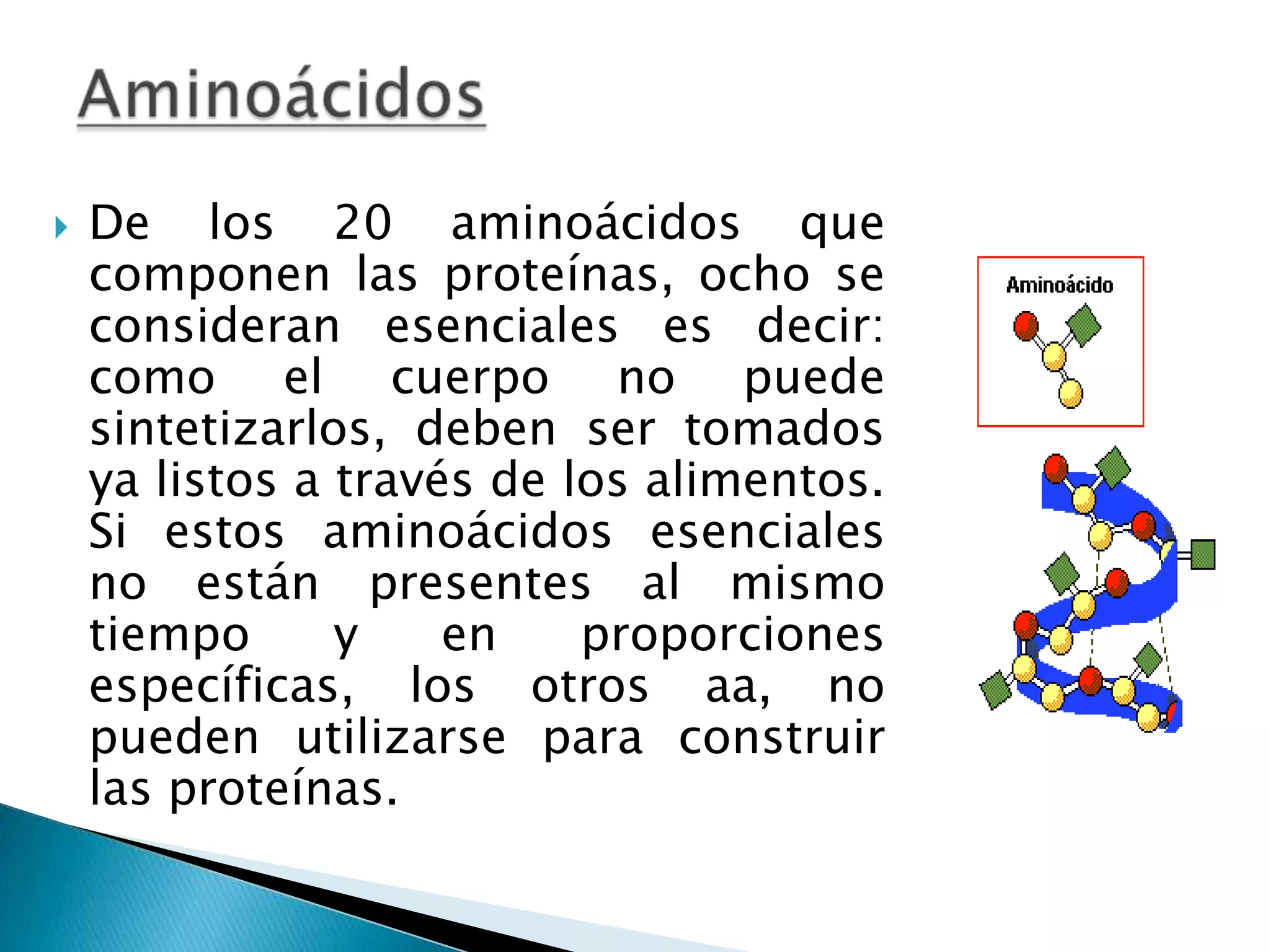 Aminoácidos

De los 20 aminoácidos que componen las proteínas, ocho se consideran esenciales es decir: como el cuerpo no puede sintetizarlos, deben ser tomados ya listos a través de los alimentos. Si estos aminoácidos esenciales no están presentes al mismo tiempo y en proporciones específicas, los otros aa, no pueden utilizarse para construir las proteínas.

Aminoácido